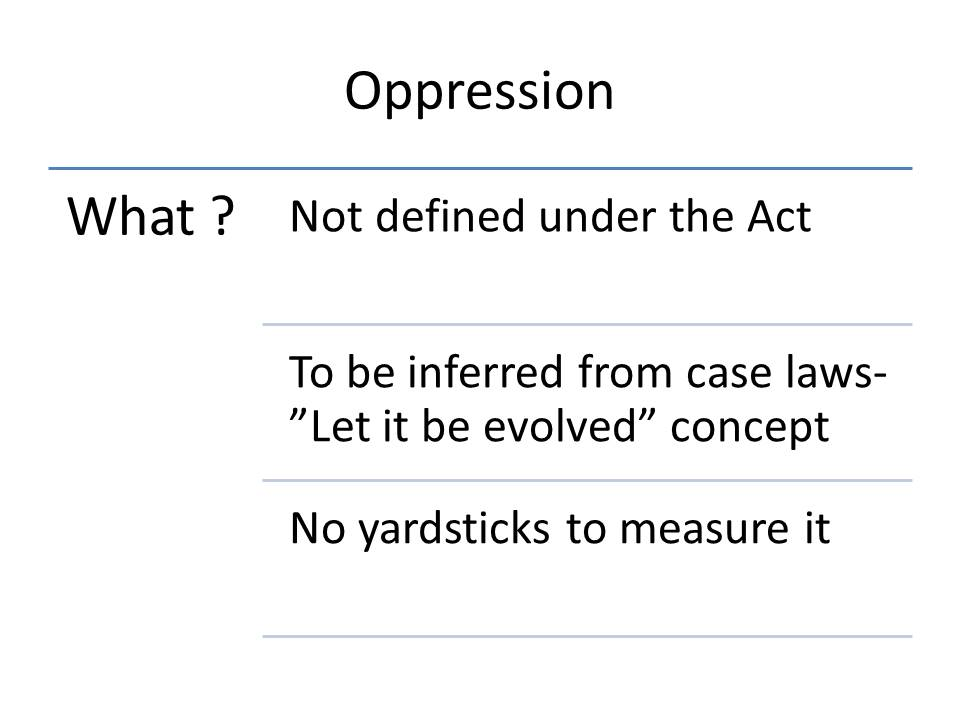 Oppression

What ?

Not defined under the Act

To be inferred from case laws- ”Let it be evolved” concept

No yardsticks to measure it